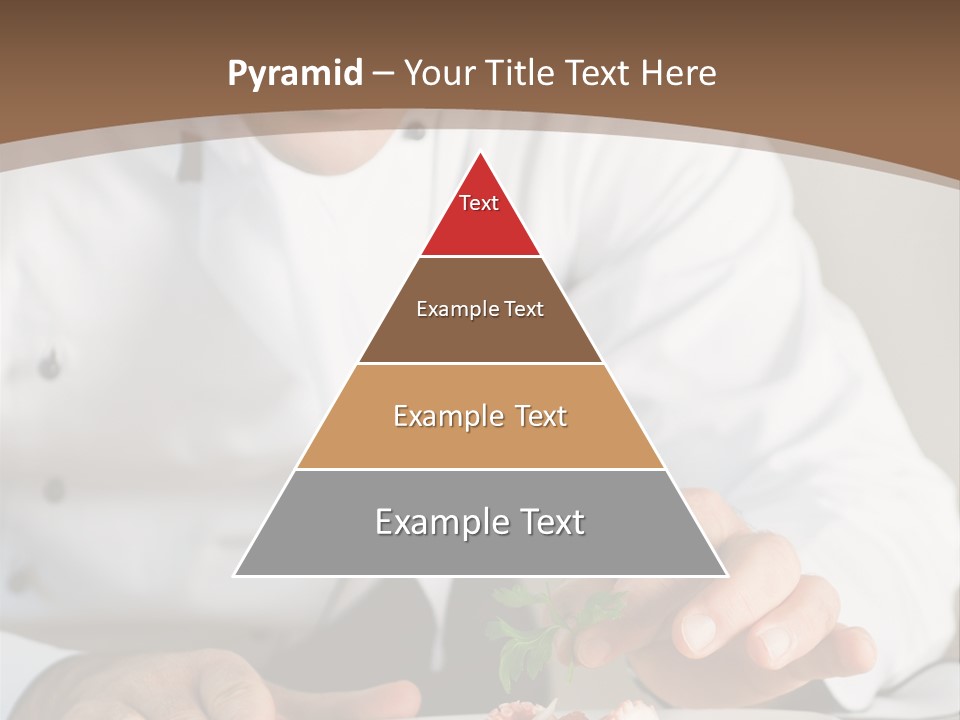 Pyramid – Your Title Text Here

Text

Example Text

Example Text

Example Text